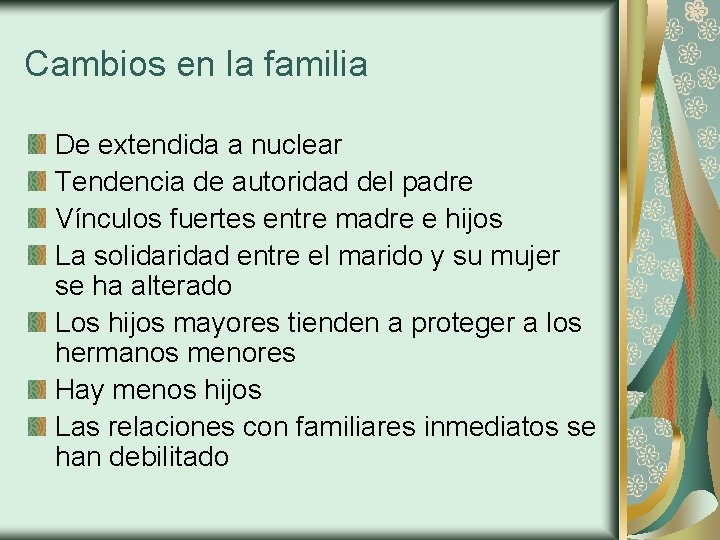 Cambios en la familia

De extendida a nuclear
Tendencia de autoridad del padre
Vínculos fuertes entre madre e hijos
La solidaridad entre el marido y su mujer se ha alterado
Los hijos mayores tienden a proteger a los hermanos menores
Hay menos hijos
Las relaciones con familiares inmediatos se han debilitado